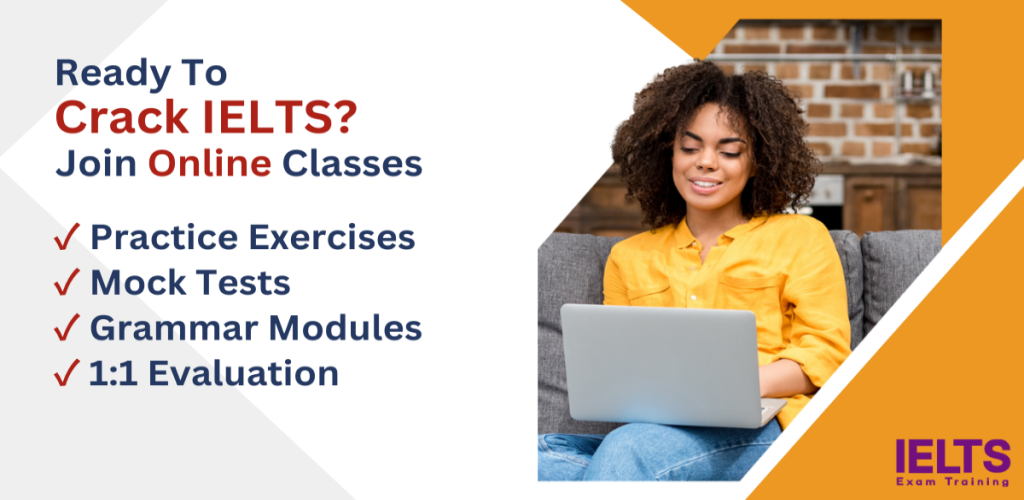 Ready To
Crack IELTS?
Join Online Classes

✓ Practice Exercises
✓ Mock Tests
✓ Grammar Modules
✓ 1:1 Evaluation

IELTS
Exam Training